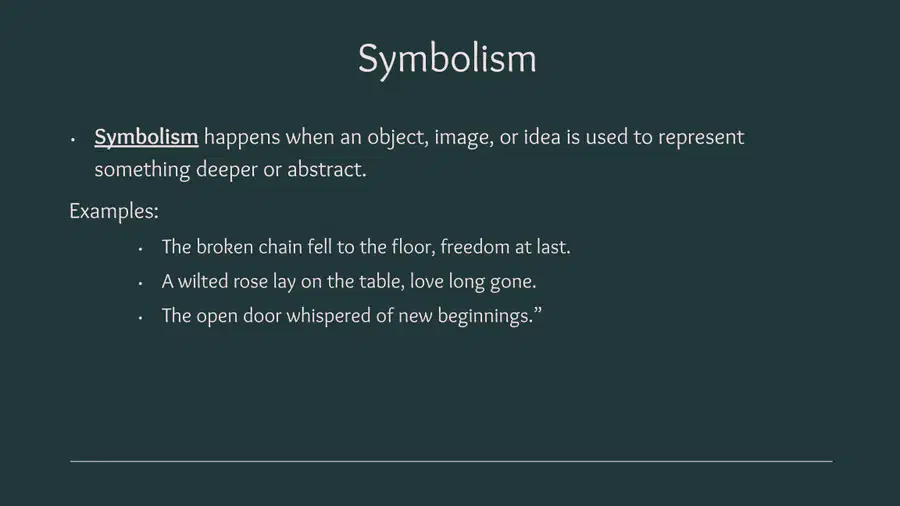 Symbolism

• Symbolism happens when an object, image, or idea is used to represent something deeper or abstract.

Examples:

• The broken chain fell to the floor, freedom at last.
• A wilted rose lay on the table, love long gone.
• The open door whispered of new beginnings."